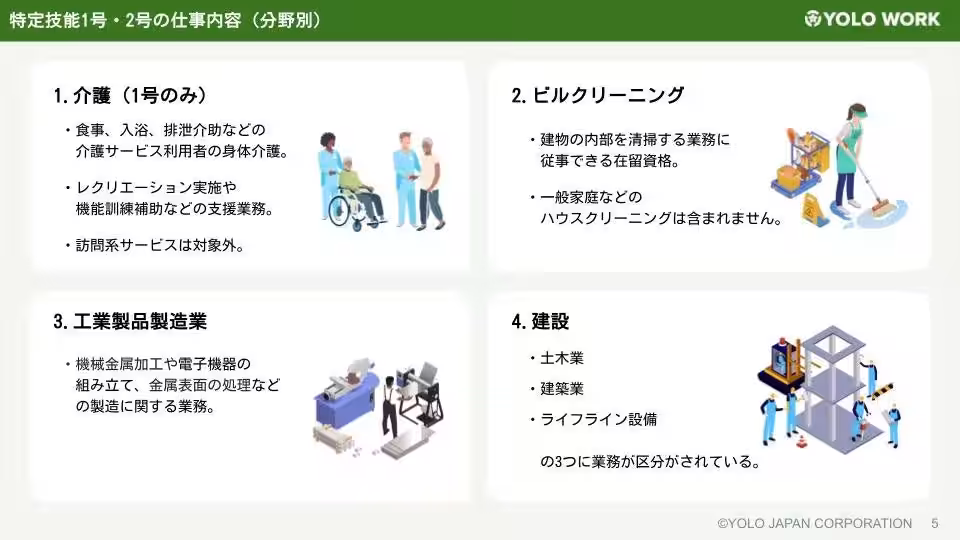 特定技能1号・2号の仕事内容（分野別）

YOLO WORK

1. 介護（1号のみ）

・食事、入浴、排泄介助などの介護サービス利用者の身体介護。

・レクリエーション実施や機能訓練補助などの支援業務。

・訪問系サービスは対象外。

2. ビルクリーニング

・建物の内部を清掃する業務に従事できる在留資格。

・一般家庭などのハウスクリーニングは含まれません。

3. 工業製品製造業

・機械金属加工や電子機器の組み立て、金属表面の処理などの製造に関する業務。

4. 建設

・土木業

・建築業

・ライフライン設備

の3つに業務が区分がされている。

©YOLO JAPAN CORPORATION 5